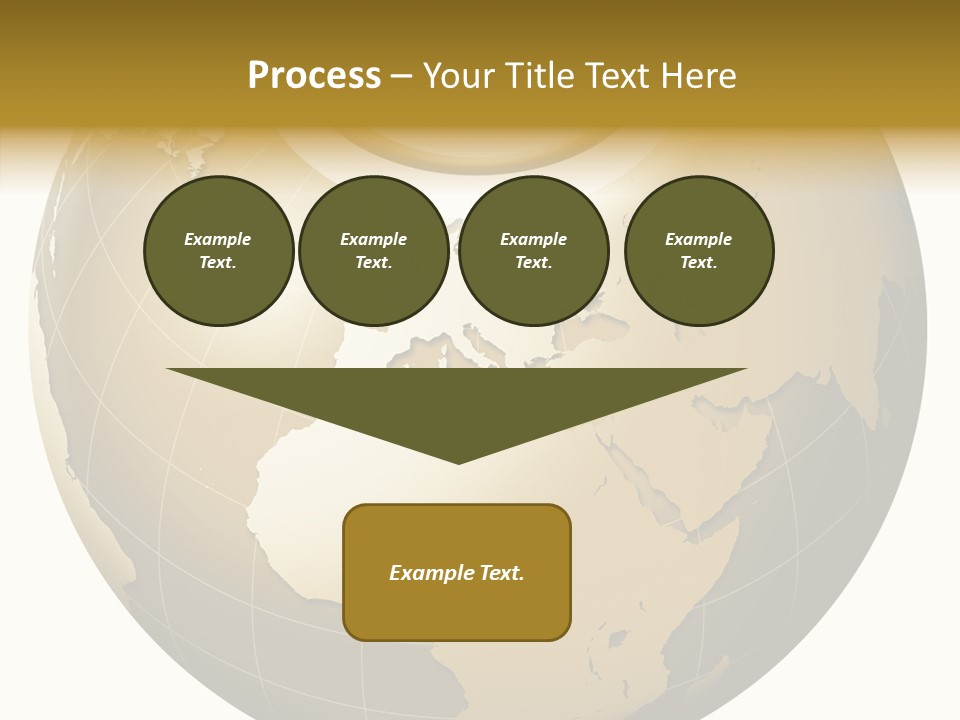 Process – Your Title Text Here

Example Text.

Example Text.

Example Text.

Example Text.

Example Text.